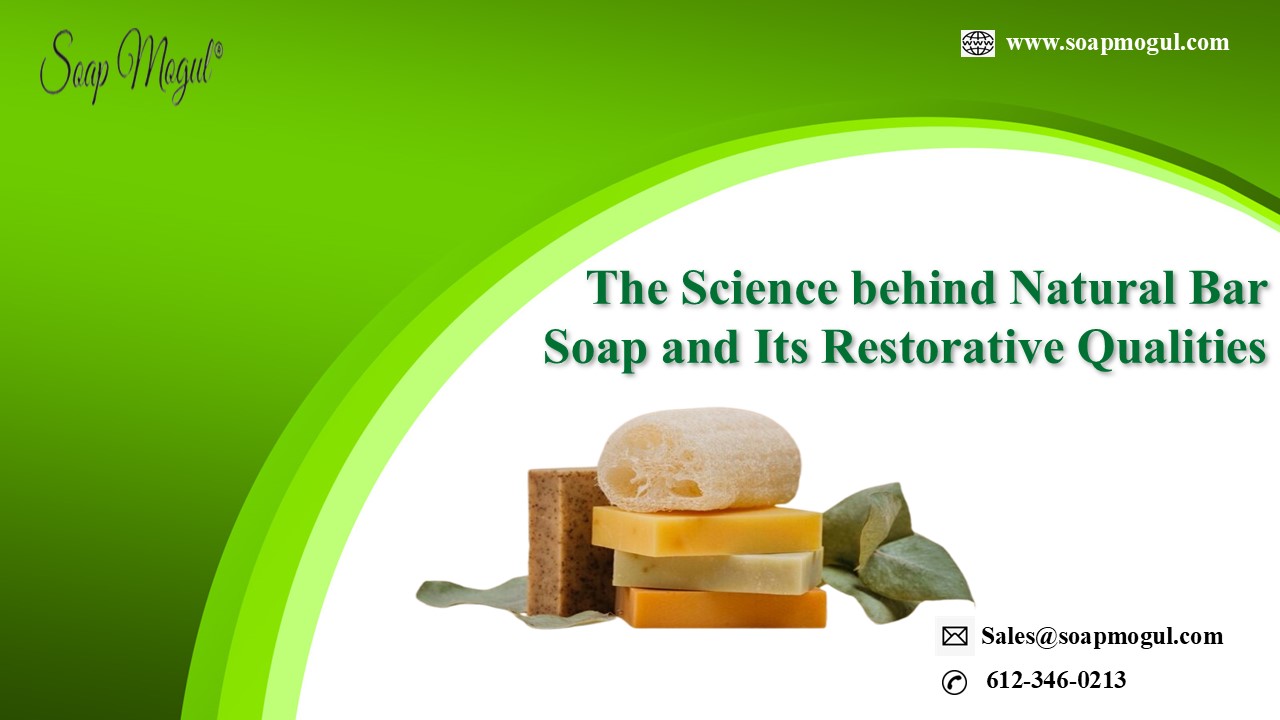 Soap Mogul©

www.soapmogul.com

The Science behind Natural Bar Soap and Its Restorative Qualities

Sales@soapmogul.com

612-346-0213